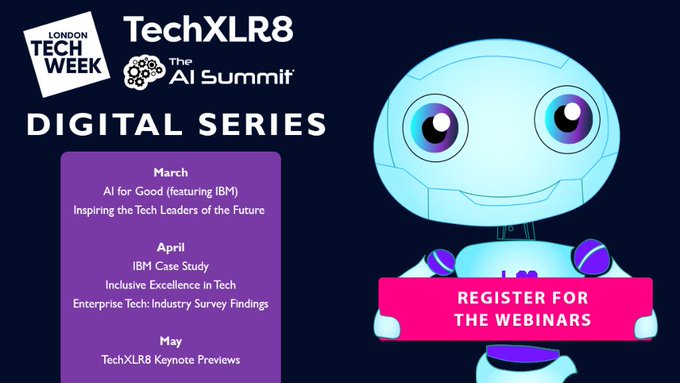 LONDON TECH WEEK

TechXLR8

The AI Summit

DIGITAL SERIES

March
AI for Good (featuring IBM)
Inspiring the Tech Leaders of the Future

April
IBM Case Study
Inclusive Excellence in Tech
Enterprise Tech: Industry Survey Findings

May
TechXLR8 Keynote Previews

REGISTER FOR THE WEBINARS